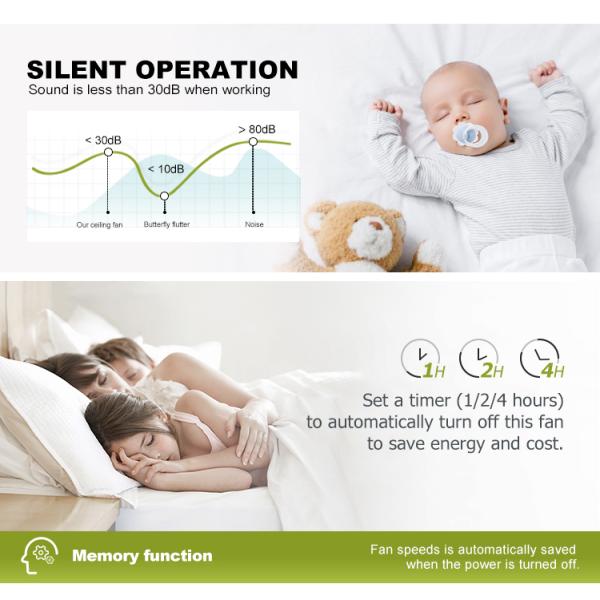 SILENT OPERATION
Sound is less than 30dB when working

< 30dB
< 10dB
> 80dB
Our ceiling fan
Butterfly flutter
Noise

1H 2H 4H

Set a timer (1/2/4 hours) to automatically turn off this fan to save energy and cost.

Memory function

Fan speeds is automatically saved when the power is turned off.